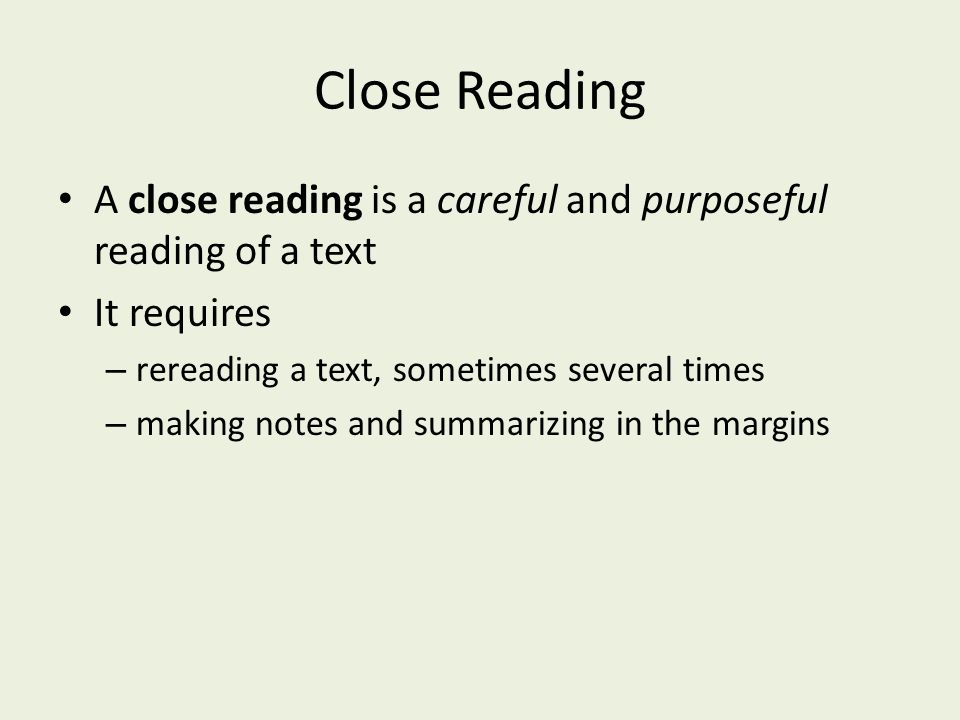 Close Reading

• A close reading is a careful and purposeful reading of a text
• It requires
– rereading a text, sometimes several times
– making notes and summarizing in the margins